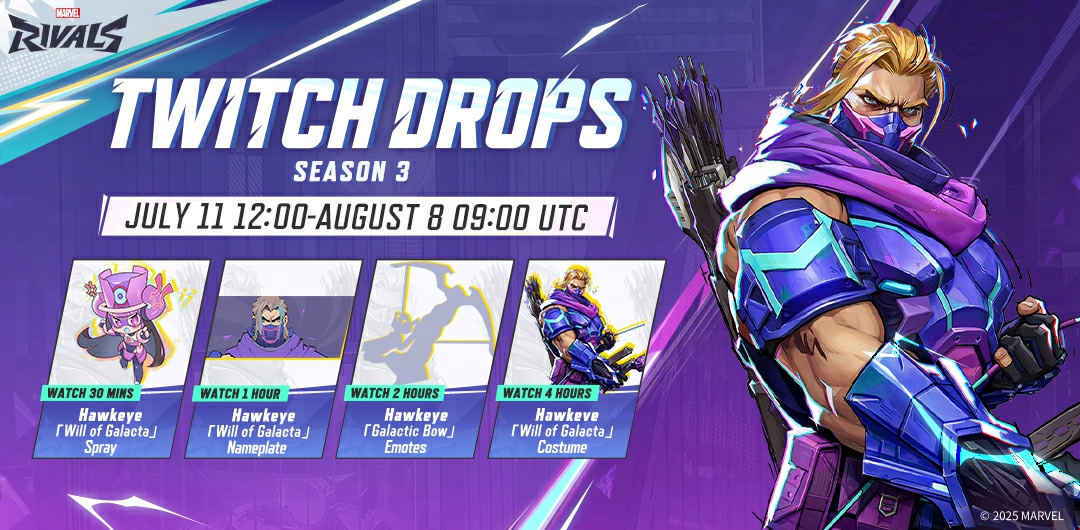 MARVEL RIVALS

TWITCH DROPS
SEASON 3

JULY 11 12:00-AUGUST 8 09:00 UTC

WATCH 30 MINS
Hawkeye
「Will of Galacta」
Spray

WATCH 1 HOUR
Hawkeye
「Will of Galacta」
Nameplate

WATCH 2 HOURS
Hawkeye
「Galactic Bow」
Emotes

WATCH 4 HOURS
Hawkeye
「Will of Galacta」
Costume

© 2025 MARVEL